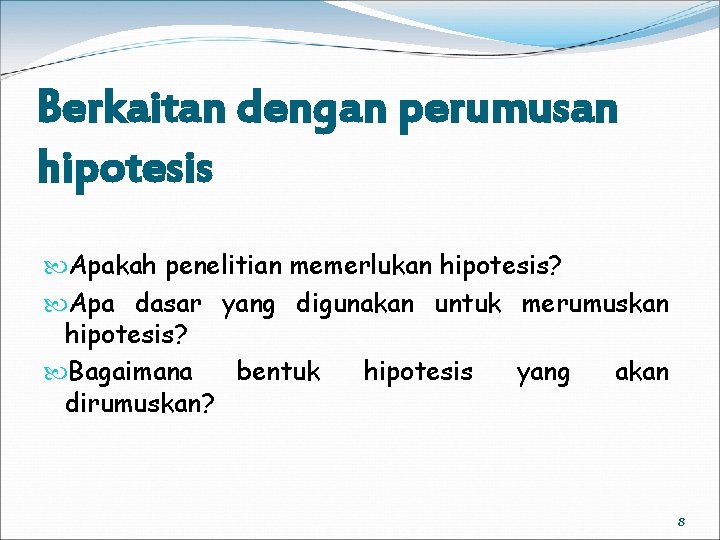 Berkaitan dengan perumusan hipotesis

Apakah penelitian memerlukan hipotesis?

Apa dasar yang digunakan untuk merumuskan hipotesis?

Bagaimana bentuk hipotesis yang akan dirumuskan?

8